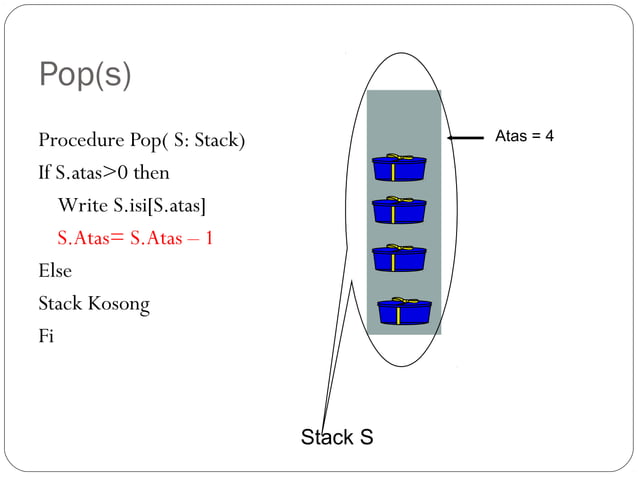 Pop(s)

Procedure Pop( S: Stack)
If S.atas>0 then
Write S.isi[S.atas]
S.Atas= S.Atas – 1
Else
Stack Kosong
Fi

Atas = 4

Stack S